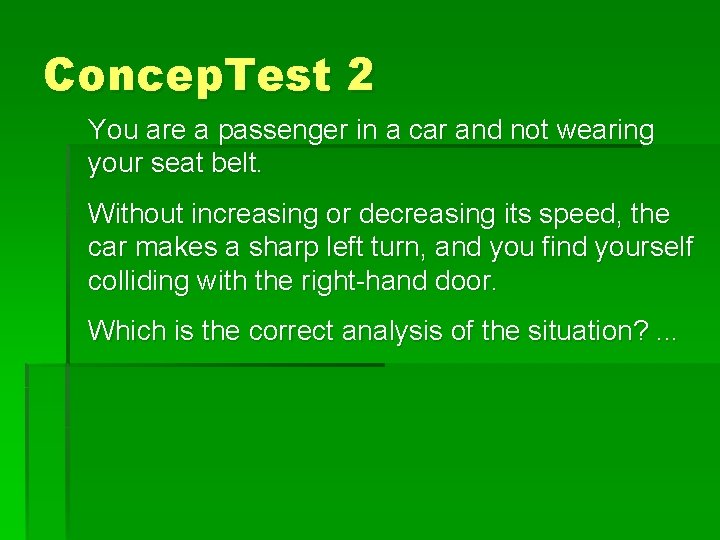 ConcepTest 2

You are a passenger in a car and not wearing your seat belt.

Without increasing or decreasing its speed, the car makes a sharp left turn, and you find yourself colliding with the right-hand door.

Which is the correct analysis of the situation? ...